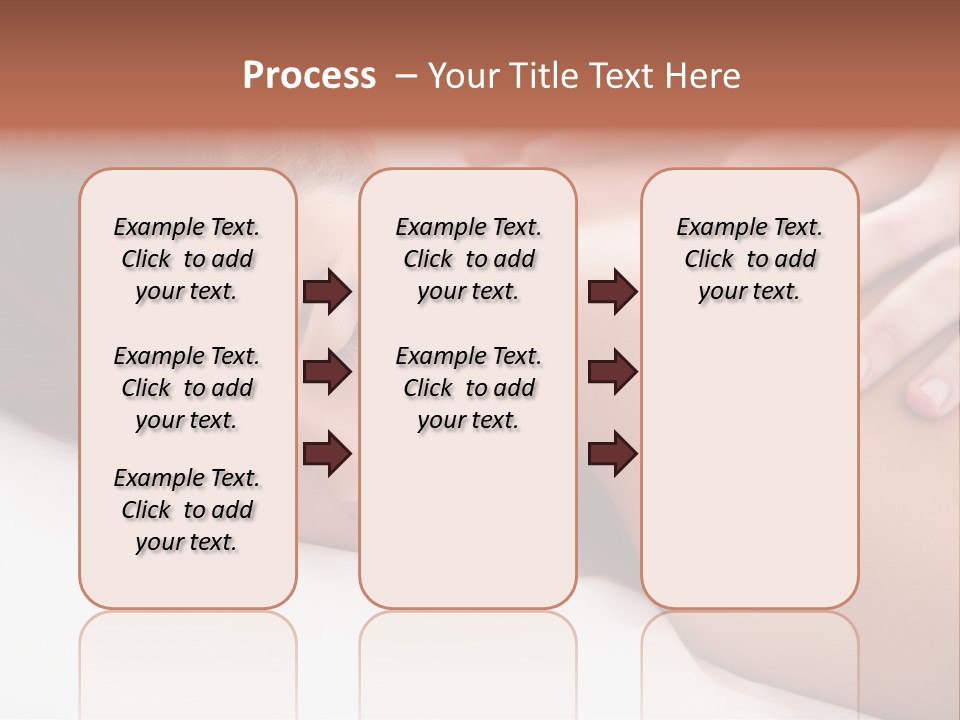 Process – Your Title Text Here

Example Text. Click to add your text.

Example Text. Click to add your text.

Example Text. Click to add your text.

Example Text. Click to add your text.

Example Text. Click to add your text.

Example Text. Click to add your text.